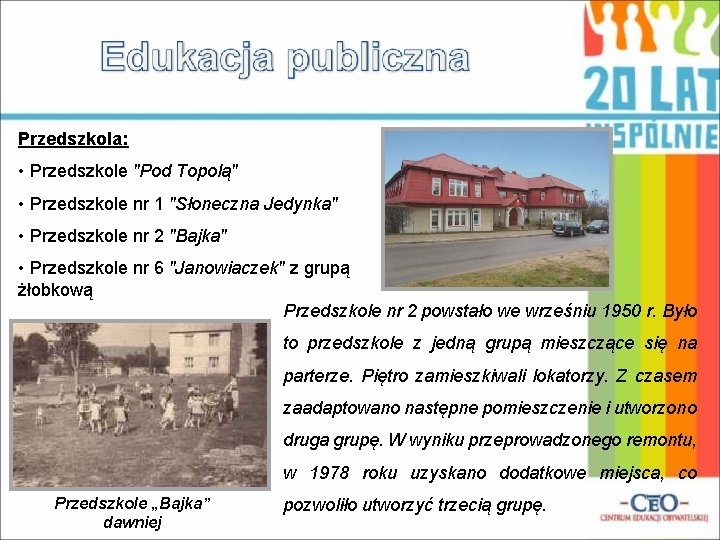 Edukacja publiczna

20 LAT WSPÓLNIE

Przedszkola:

• Przedszkole "Pod Topolą"

• Przedszkole nr 1 "Słoneczna Jedynka"

• Przedszkole nr 2 "Bajka"

• Przedszkole nr 6 "Janowiaczek" z grupą żłobkową

Przedszkole nr 2 powstało we wrześniu 1950 r. Było to przedszkole z jedną grupą mieszczące się na parterze. Piętro zamieszkiwali lokatorzy. Z czasem zaadaptowano następne pomieszczenie i utworzono druga grupę. W wyniku przeprowadzonego remontu, w 1978 roku uzyskano dodatkowe miejsca, co pozwoliło utworzyć trzecią grupę.

Przedszkole „Bajka" dawniej

CEO
CENTRUM EDUKACJI OBYWATELSKIEJ